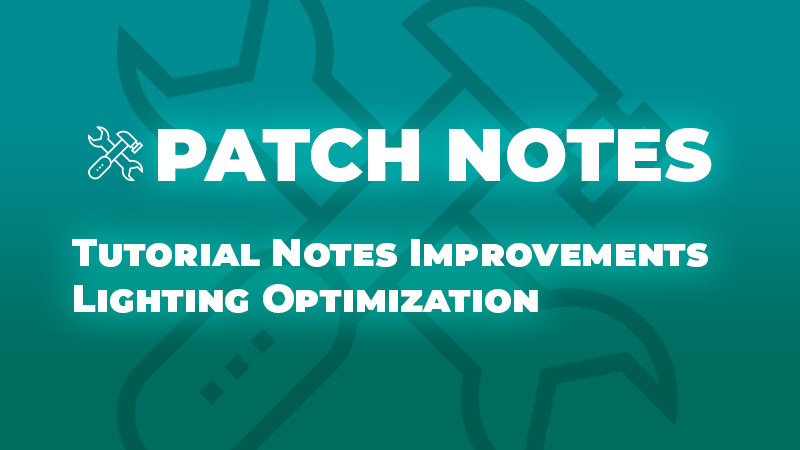 PATCH NOTES

Tutorial Notes Improvements
Lighting Optimization